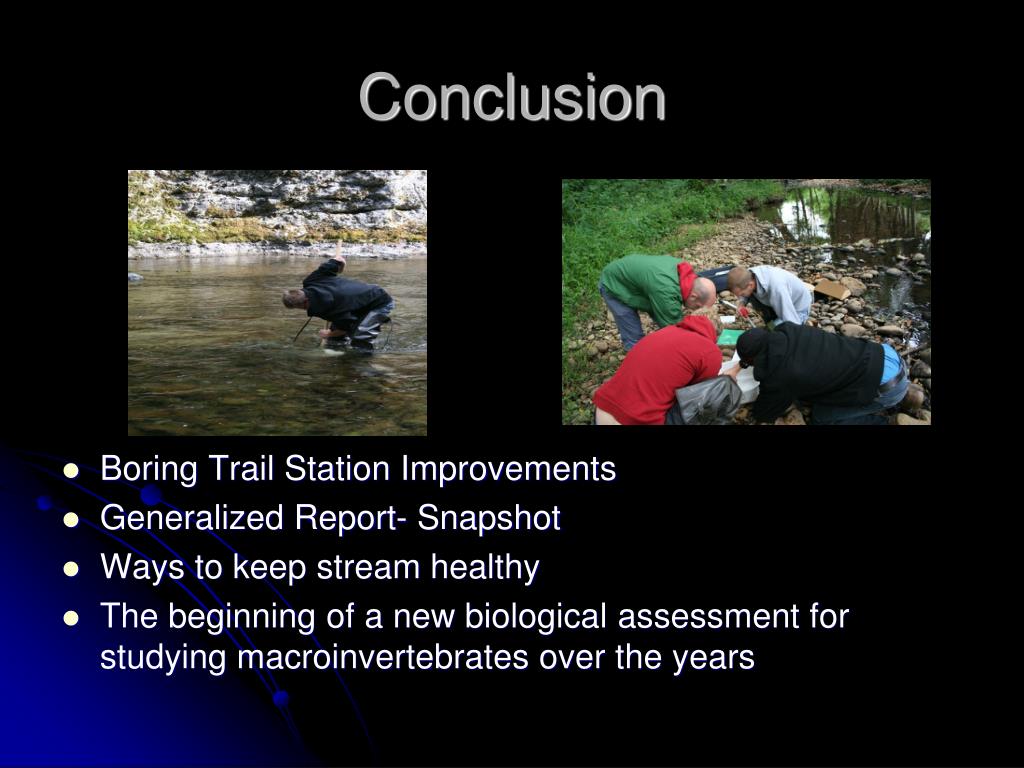 Conclusion

- Boring Trail Station Improvements
- Generalized Report- Snapshot
- Ways to keep stream healthy
- The beginning of a new biological assessment for studying macroinvertebrates over the years